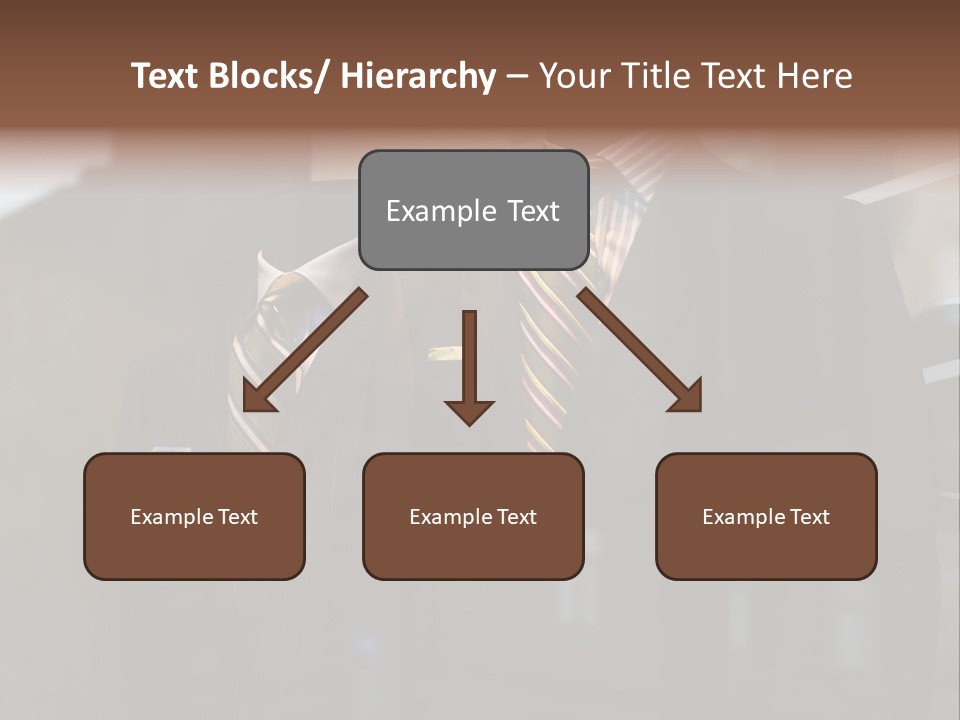 Text Blocks/ Hierarchy – Your Title Text Here

Example Text

Example Text

Example Text

Example Text